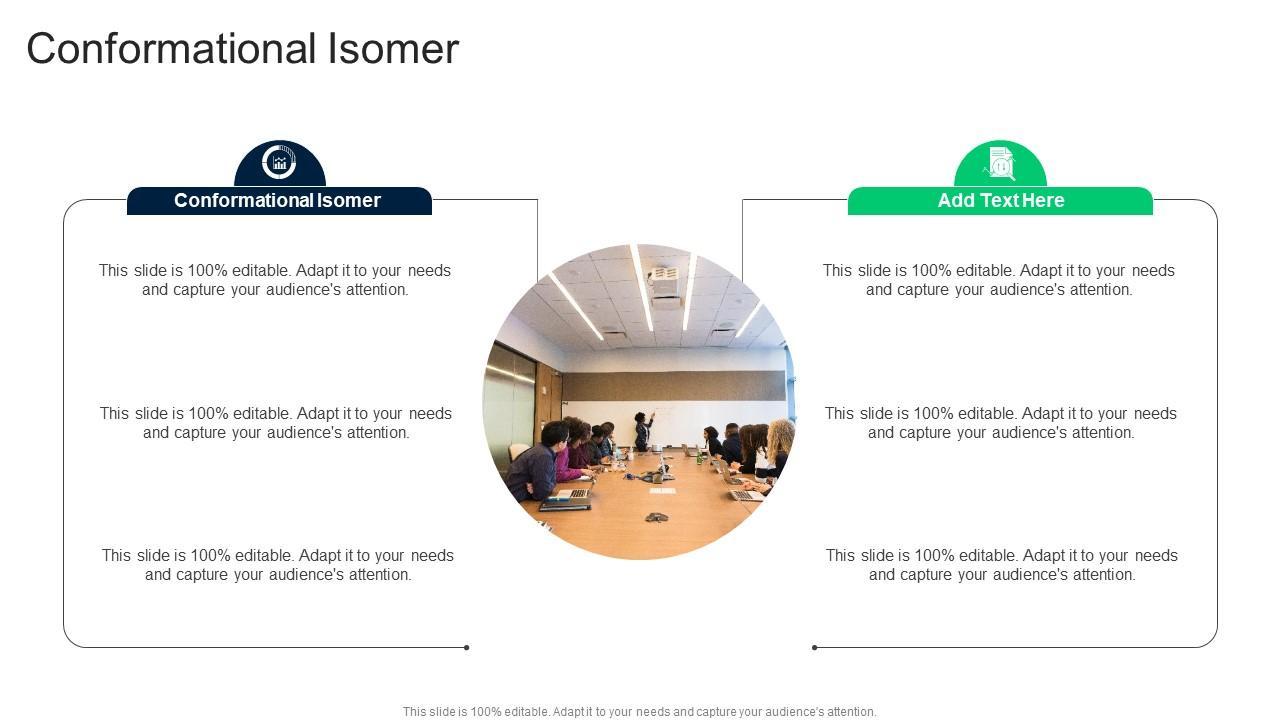 Conformational Isomer

Conformational Isomer

This slide is 100% editable. Adapt it to your needs and capture your audience's attention.

This slide is 100% editable. Adapt it to your needs and capture your audience's attention.

This slide is 100% editable. Adapt it to your needs and capture your audience's attention.

Add Text Here

This slide is 100% editable. Adapt it to your needs and capture your audience's attention.

This slide is 100% editable. Adapt it to your needs and capture your audience's attention.

This slide is 100% editable. Adapt it to your needs and capture your audience's attention.

This slide is 100% editable. Adapt it to your needs and capture your audience's attention.